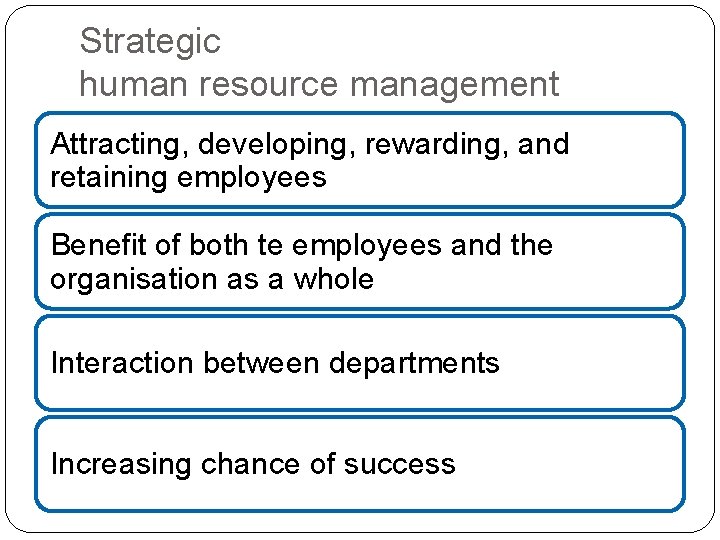 Strategic
human resource management

Attracting, developing, rewarding, and retaining employees

Benefit of both te employees and the organisation as a whole

Interaction between departments

Increasing chance of success